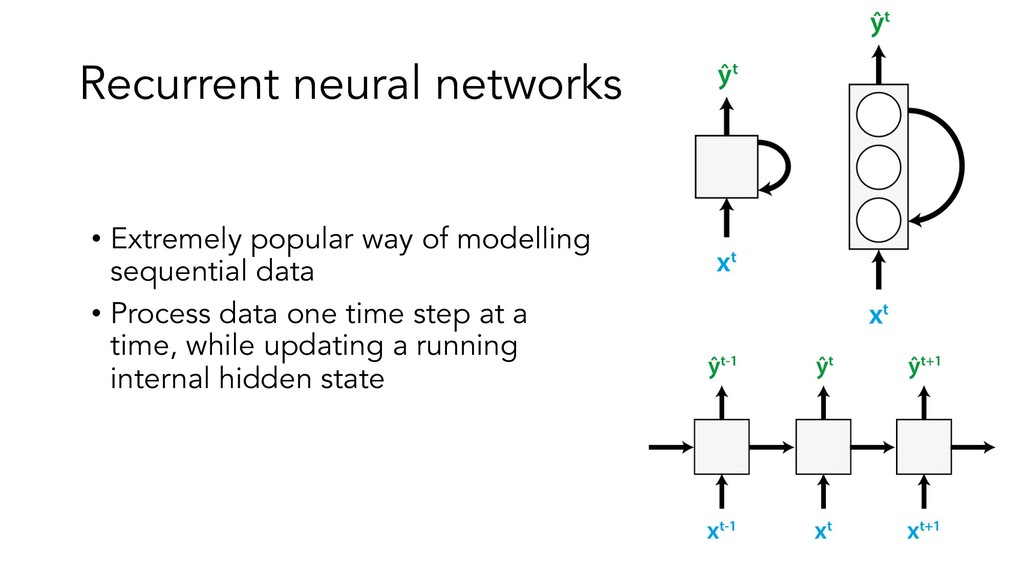 Recurrent neural networks

• Extremely popular way of modelling sequential data

• Process data one time step at a time, while updating a running internal hidden state

$\hat{y}^t$

$x^t$

$\hat{y}^t$

$x^t$

$\hat{y}^{t-1}$ $\hat{y}^t$ $\hat{y}^{t+1}$

$x^{t-1}$ $x^t$ $x^{t+1}$